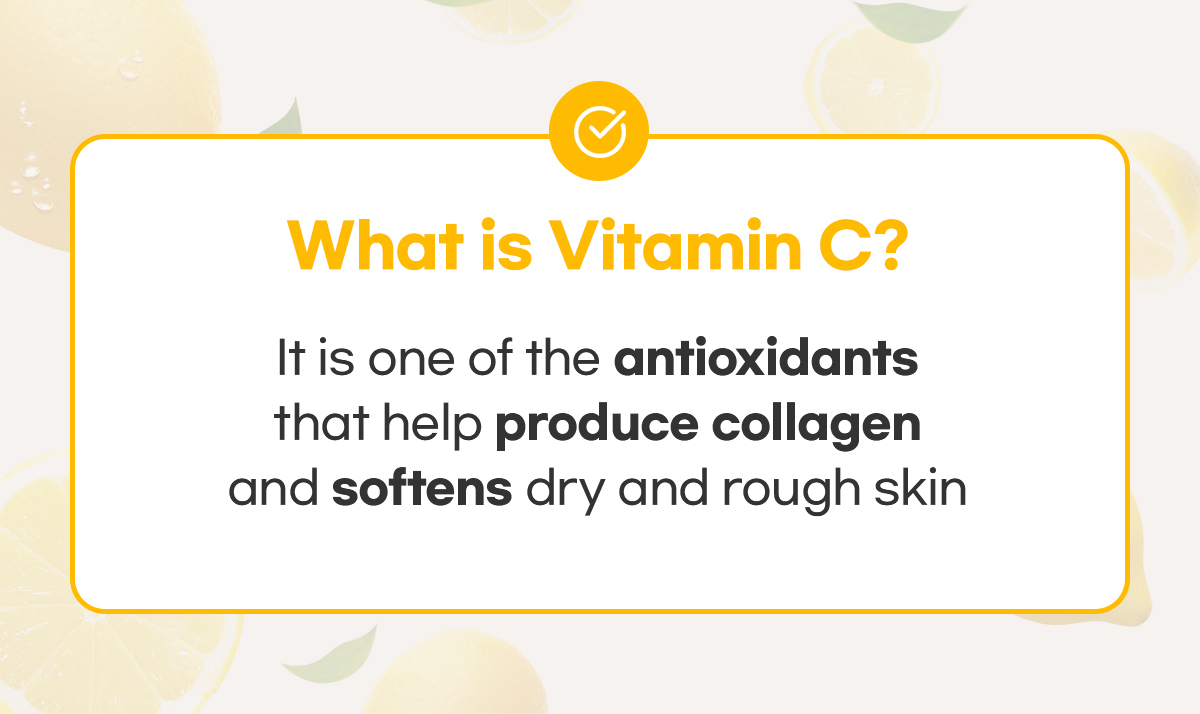 What is Vitamin C?

It is one of the antioxidants that help produce collagen and softens dry and rough skin